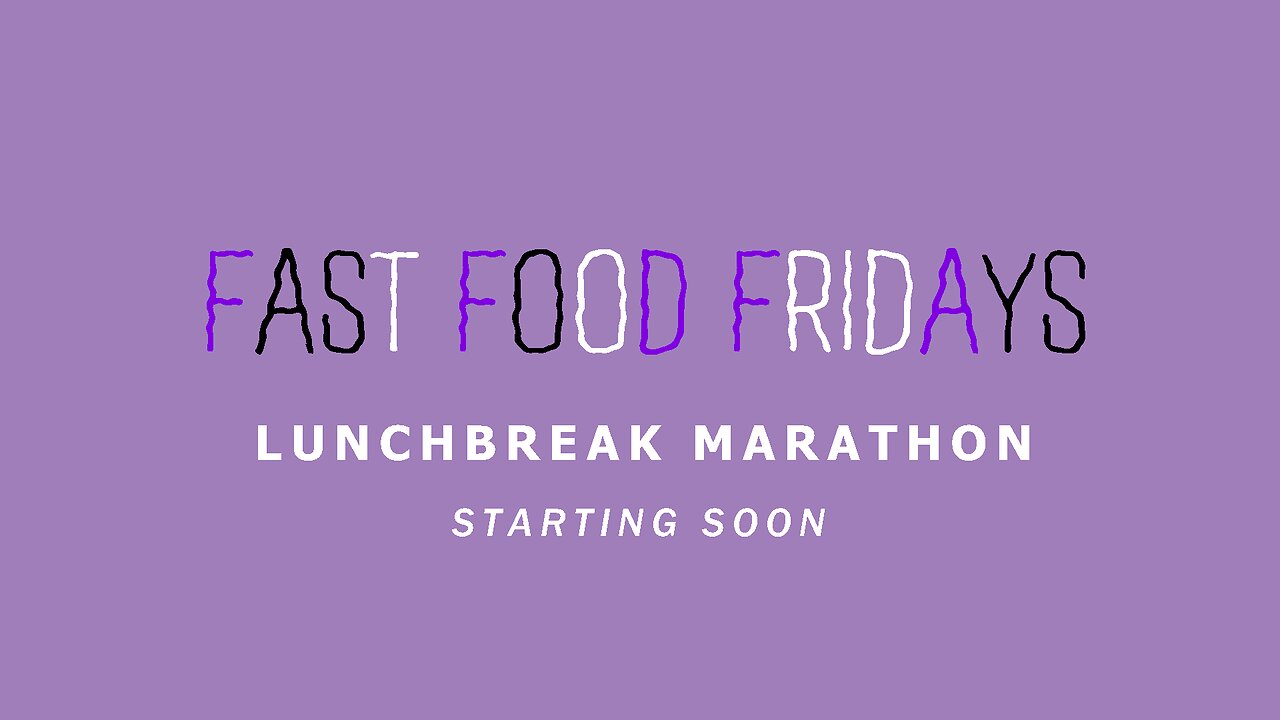 FAST FOOD FRIDAYS

LUNCHBREAK MARATHON

STARTING SOON